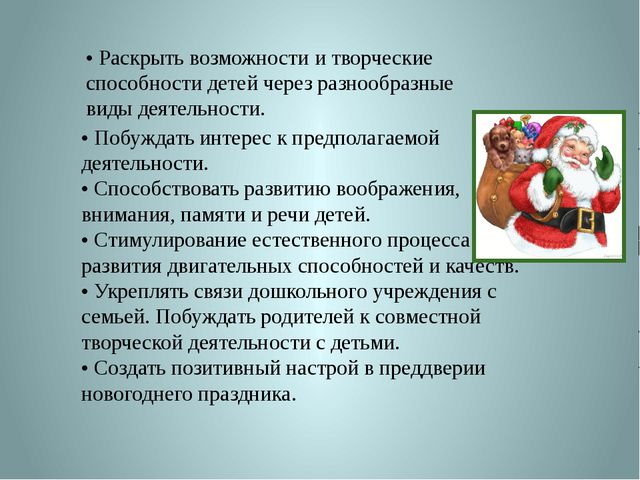 • Раскрыть возможности и творческие способности детей через разнообразные виды деятельности.

• Побуждать интерес к предполагаемой деятельности.

• Способствовать развитию воображения, внимания, памяти и речи детей.

• Стимулирование естественного процесса развития двигательных способностей и качеств.

• Укреплять связи дошкольного учреждения с семьей. Побуждать родителей к совместной творческой деятельности с детьми.

• Создать позитивный настрой в преддверии новогоднего праздника.